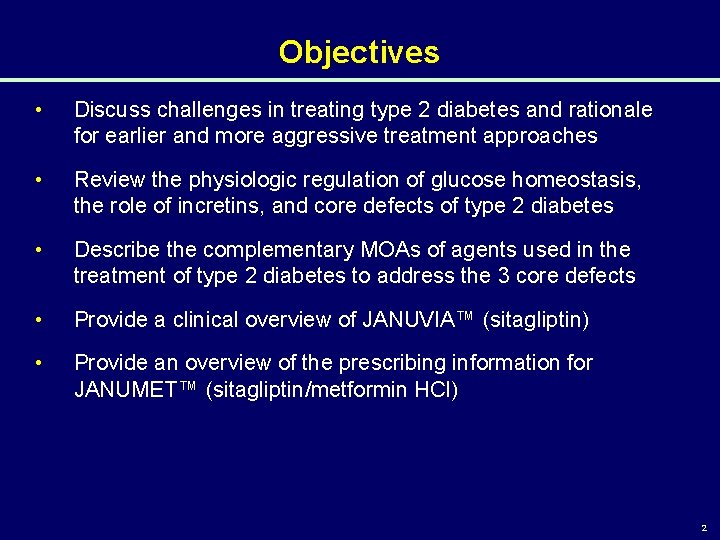 Objectives

• Discuss challenges in treating type 2 diabetes and rationale for earlier and more aggressive treatment approaches

• Review the physiologic regulation of glucose homeostasis, the role of incretins, and core defects of type 2 diabetes

• Describe the complementary MOAs of agents used in the treatment of type 2 diabetes to address the 3 core defects

• Provide a clinical overview of JANUVIA™ (sitagliptin)

• Provide an overview of the prescribing information for JANUMET™ (sitagliptin/metformin HCl)

2